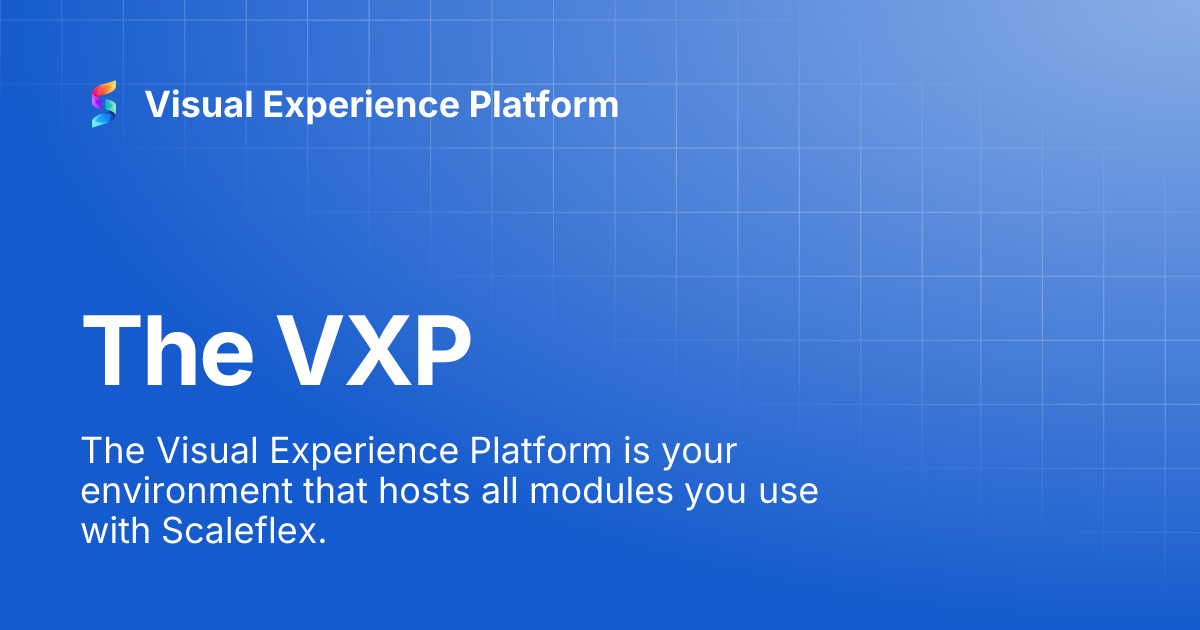 Visual Experience Platform

The VXP

The Visual Experience Platform is your environment that hosts all modules you use with Scaleflex.